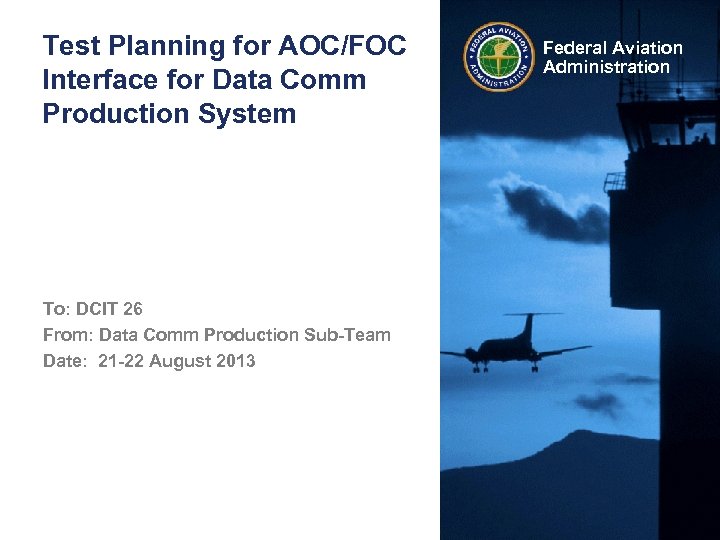 Test Planning for AOC/FOC Interface for Data Comm Production System

FEDERAL AVIATION ADMINISTRATION

Federal Aviation Administration

To: DCIT 26
From: Data Comm Production Sub-Team
Date: 21-22 August 2013